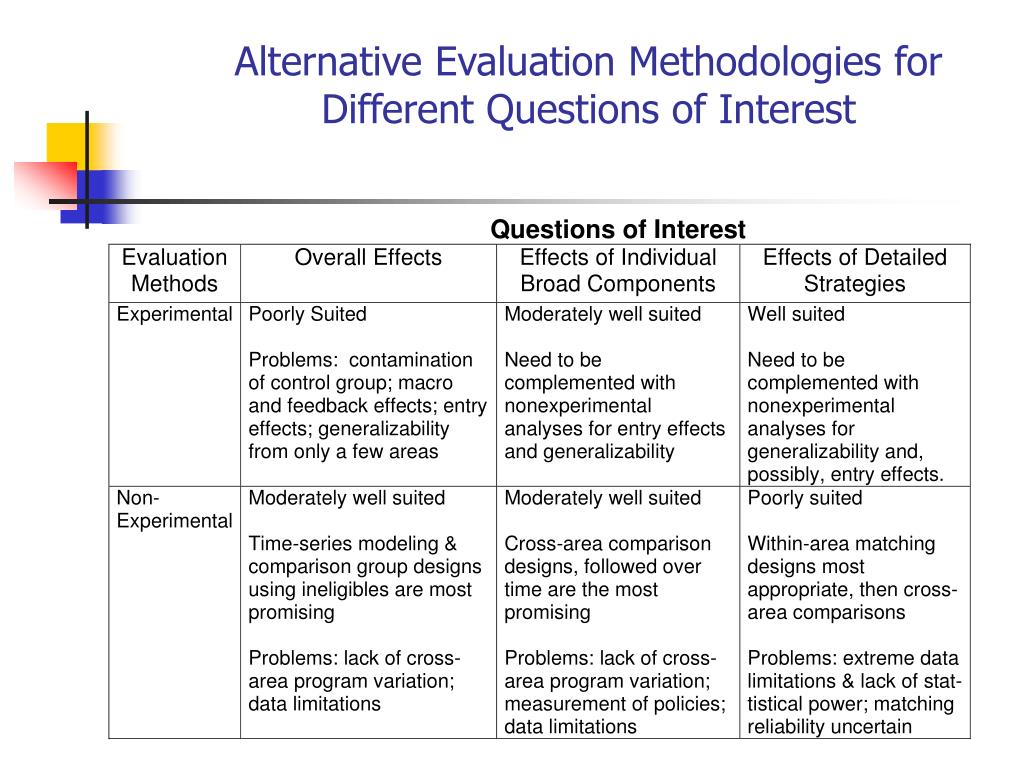 Alternative Evaluation Methodologies for Different Questions of Interest

Questions of Interest

| Evaluation Methods | Overall Effects | Effects of Individual Broad Components | Effects of Detailed Strategies |
|---|---|---|---|
| Experimental | Poorly Suited<br><br>Problems: contamination of control group; macro and feedback effects; entry effects; generalizability from only a few areas | Moderately well suited<br><br>Need to be complemented with nonexperimental analyses for entry effects and generalizability | Well suited<br><br>Need to be complemented with nonexperimental analyses for generalizability and, possibly, entry effects. |
| Non-Experimental | Moderately well suited<br><br>Time-series modeling & comparison group designs using ineligibles are most promising<br><br>Problems: lack of cross-area program variation; data limitations | Moderately well suited<br><br>Cross-area comparison designs, followed over time are the most promising<br><br>Problems: lack of cross-area program variation; measurement of policies; data limitations | Poorly suited<br><br>Within-area matching designs most appropriate, then cross-area comparisons<br><br>Problems: extreme data limitations & lack of statistical power; matching reliability uncertain |